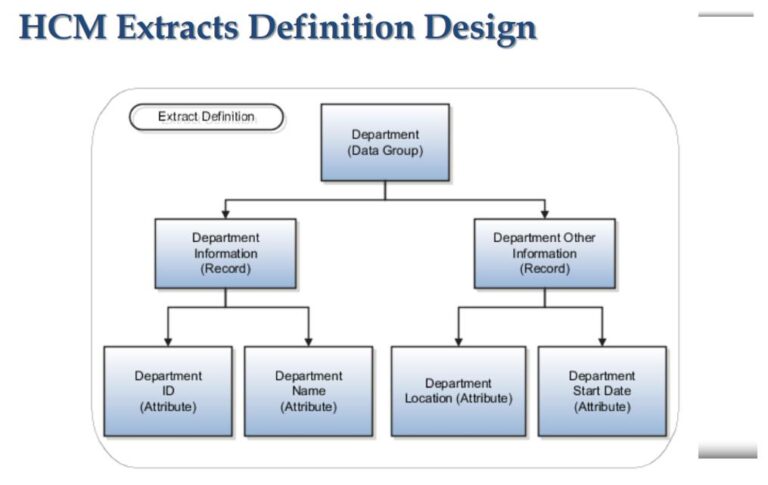 HCM Extracts Definition Design

Extract Definition

Department
(Data Group)

Department Information
(Record)

Department Other Information
(Record)

Department ID
(Attribute)

Department Name
(Attribute)

Department Location (Attribute)

Department Start Date
(Attribute)